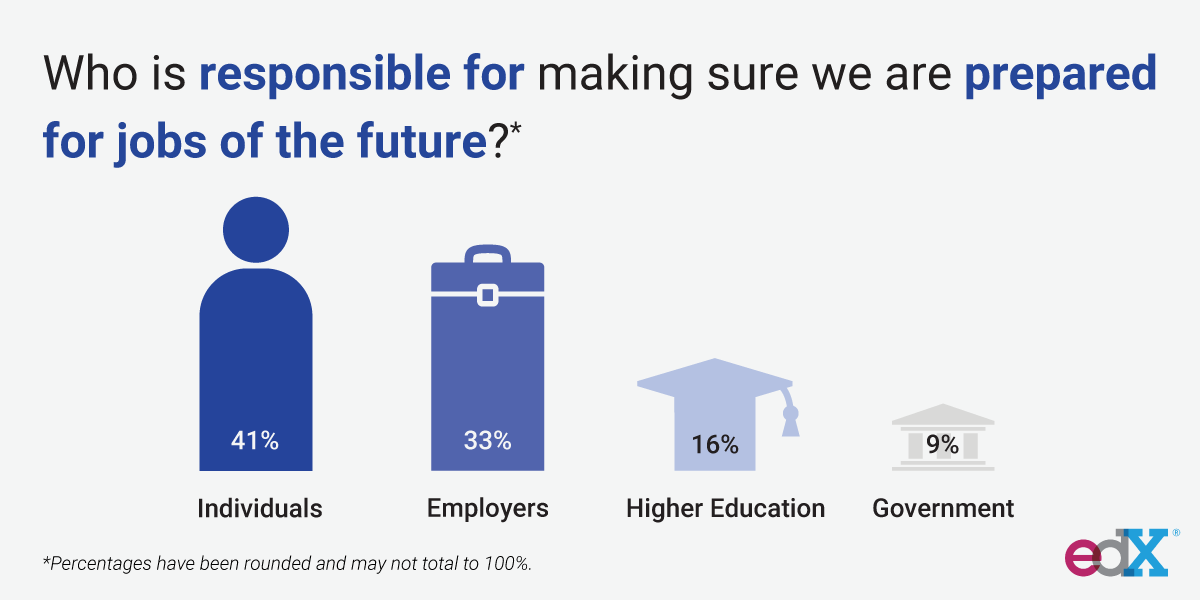 Who is responsible for making sure we are prepared for jobs of the future?*

41%
Individuals

33%
Employers

16%
Higher Education

9%
Government

*Percentages have been rounded and may not total to 100%.

edX®